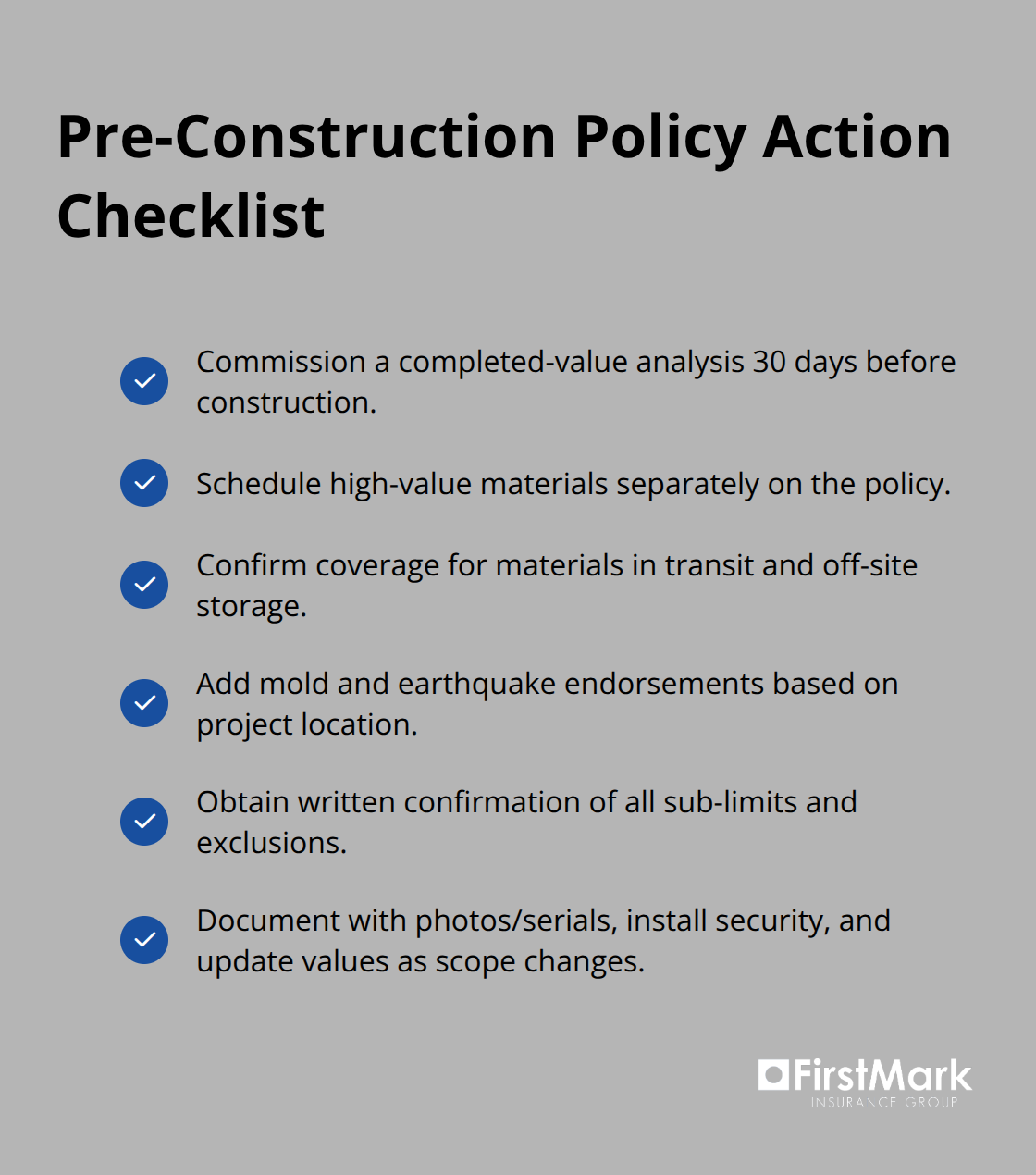 Pre-Construction Policy Action Checklist

Commission a completed-value analysis 30 days before construction.

Schedule high-value materials separately on the policy.

Confirm coverage for materials in transit and off-site storage.

Add mold and earthquake endorsements based on project location.

Obtain written confirmation of all sub-limits and exclusions.

Document with photos/serials, install security, and update values as scope changes.

FirstMark
INSURANCE GROUP